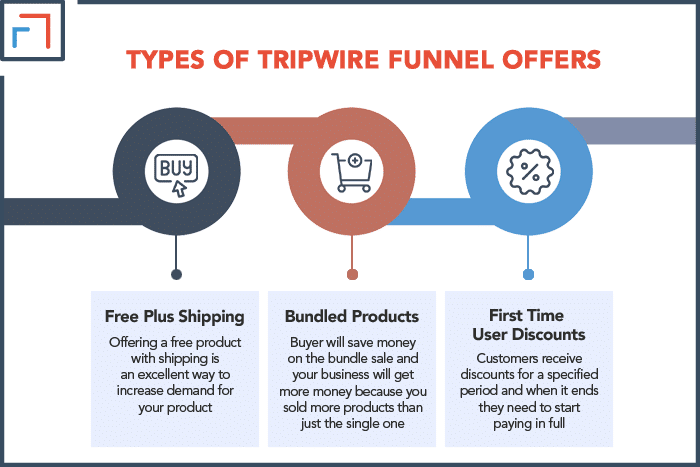 TYPES OF TRIPWIRE FUNNEL OFFERS

BUY

%

Free Plus Shipping

Offering a free product with shipping is an excellent way to increase demand for your product

Bundled Products

Buyer will save money on the bundle sale and your business will get more money because you sold more products than just the single one

First Time User Discounts

Customers receive discounts for a specified period and when it ends they need to start paying in full